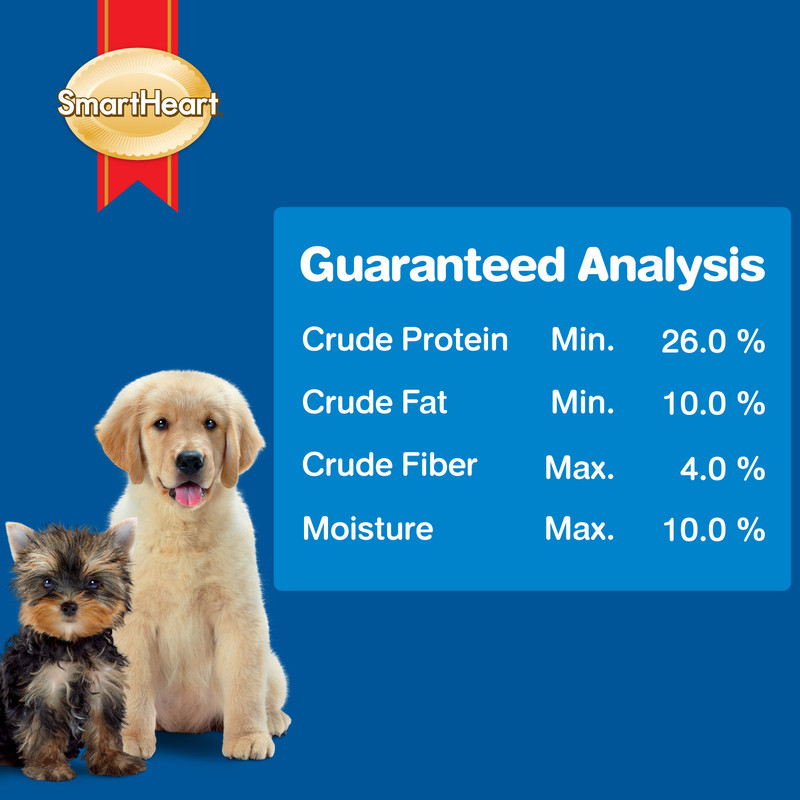 SmartHeart

Guaranteed Analysis

| | | |
|---|---|---|
| Crude Protein | Min. | 26.0 % |
| Crude Fat | Min. | 10.0 % |
| Crude Fiber | Max. | 4.0 % |
| Moisture | Max. | 10.0 % |